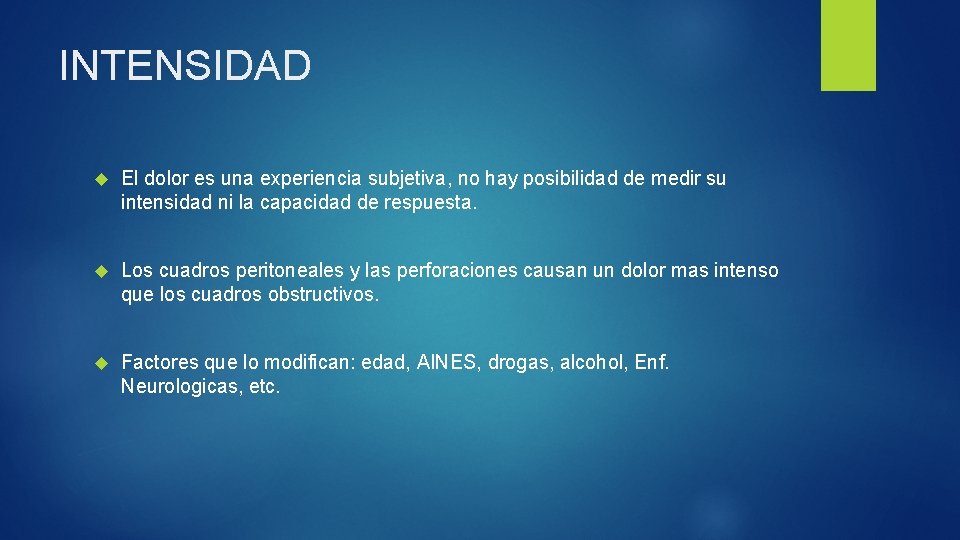 INTENSIDAD

El dolor es una experiencia subjetiva, no hay posibilidad de medir su intensidad ni la capacidad de respuesta.

Los cuadros peritoneales y las perforaciones causan un dolor mas intenso que los cuadros obstructivos.

Factores que lo modifican: edad, AINES, drogas, alcohol, Enf. Neurologicas, etc.